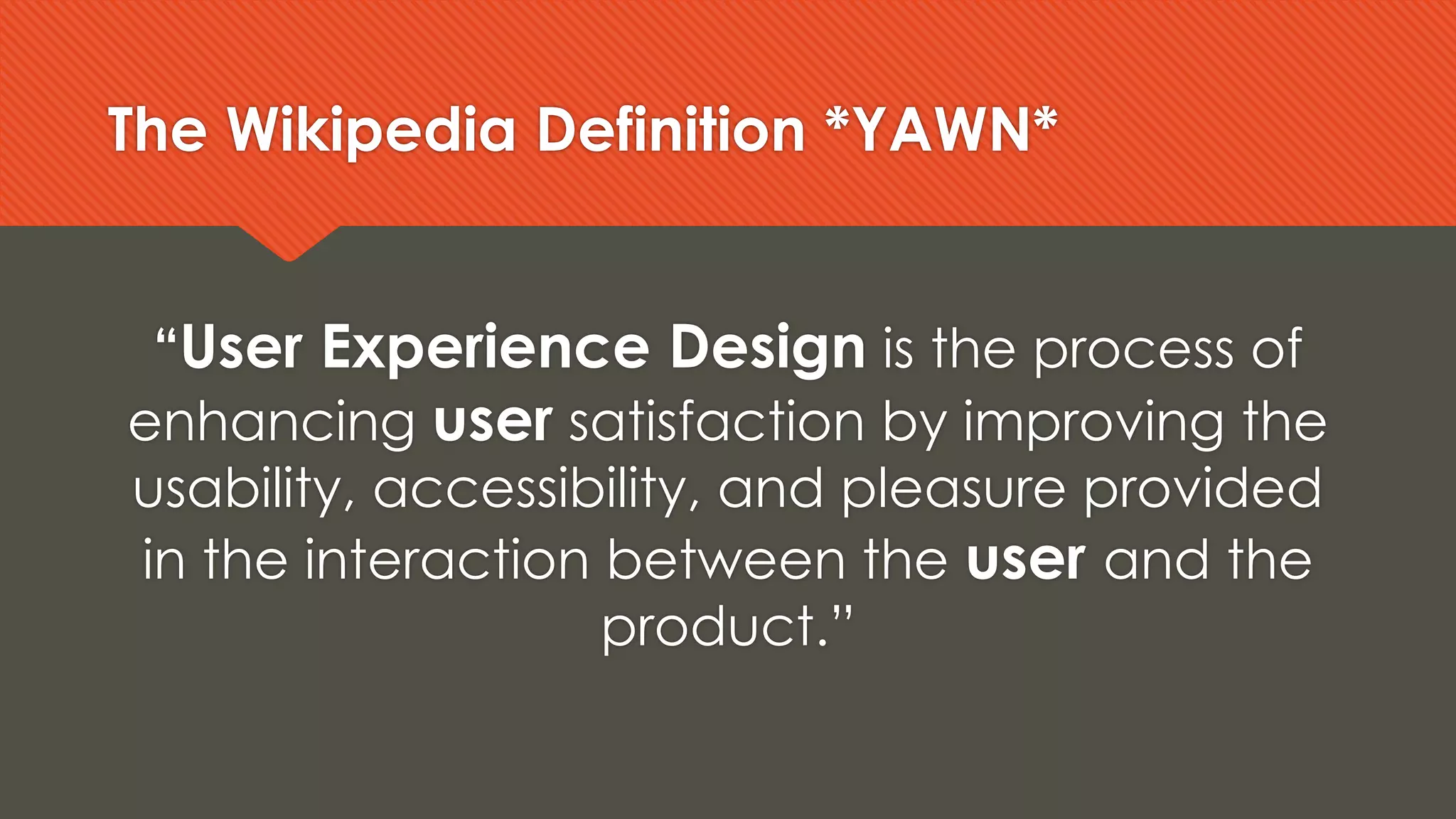 The Wikipedia Definition *YAWN*

“User Experience Design is the process of enhancing user satisfaction by improving the usability, accessibility, and pleasure provided in the interaction between the user and the product.”